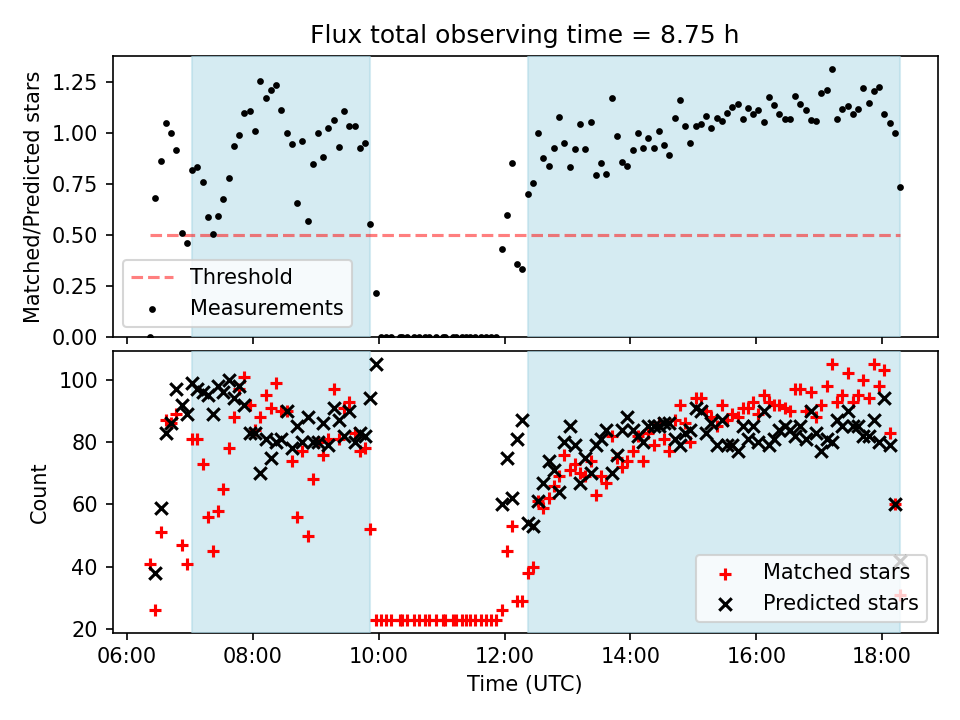 Flux total observing time = 8.75 h

Matched/Predicted stars

1.25
1.00
0.75
0.50
0.25
0.00

Threshold
Measurements

Count

100
80
60
40
20

Matched stars
Predicted stars

06:00
08:00
10:00
12:00
14:00
16:00
18:00

Time (UTC)